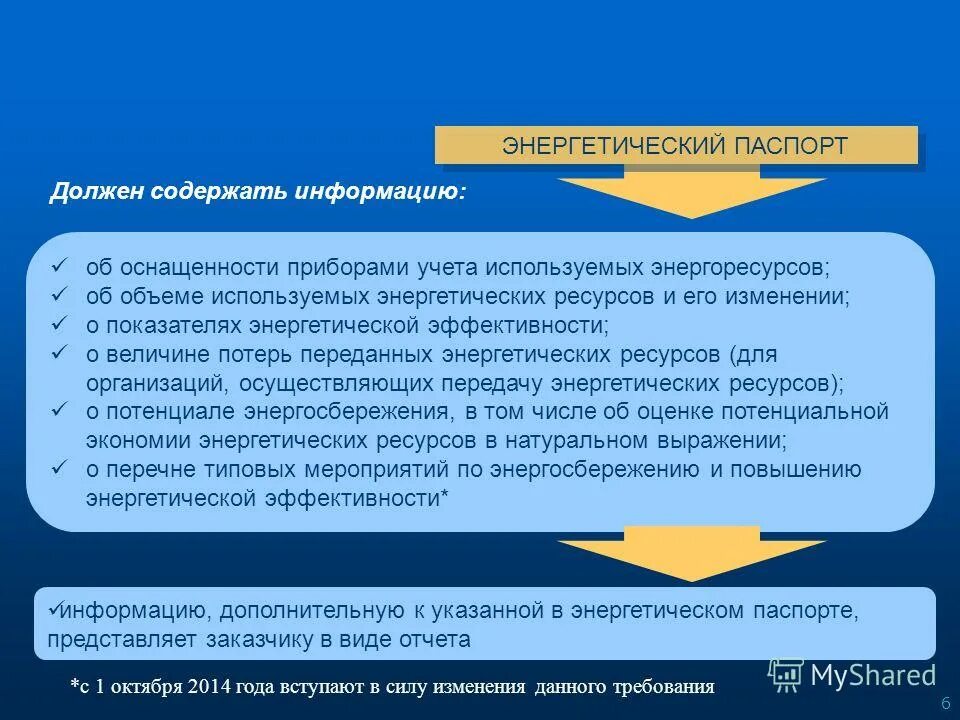 ЭНЕРГЕТИЧЕСКИЙ ПАСПОРТ

Должен содержать информацию:

✓ об оснащенности приборами учета используемых энергоресурсов;
✓ об объеме используемых энергетических ресурсов и его изменении;
✓ о показателях энергетической эффективности;
✓ о величине потерь переданных энергетических ресурсов (для организаций, осуществляющих передачу энергетических ресурсов);
✓ о потенциале энергосбережения, в том числе об оценке потенциальной экономии энергетических ресурсов в натуральном выражении;
✓ о перечне типовых мероприятий по энергосбережению и повышению энергетической эффективности*

✓информацию, дополнительную к указанной в энергетическом паспорте, представляет заказчику в виде отчета

*с 1 октября 2014 года вступают в силу изменения данного требования

MyShared

6